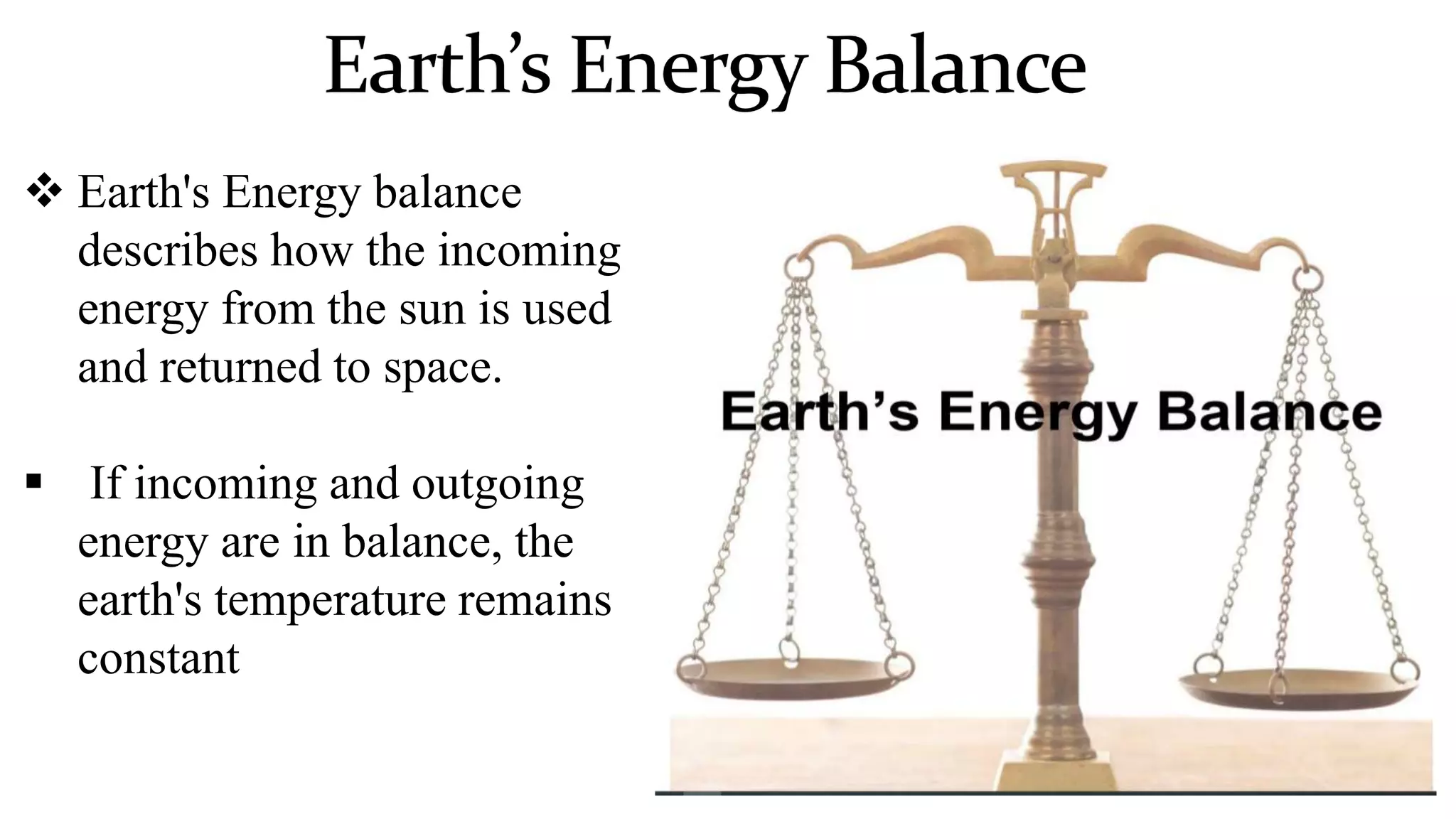 Earth’s Energy Balance

❖ Earth's Energy balance describes how the incoming energy from the sun is used and returned to space.

▪ If incoming and outgoing energy are in balance, the earth's temperature remains constant

Earth’s Energy Balance